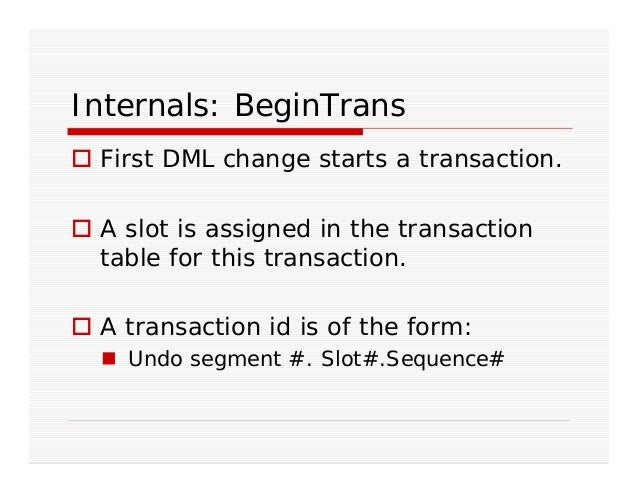 Internals: BeginTrans

First DML change starts a transaction.

A slot is assigned in the transaction table for this transaction.

A transaction id is of the form:

Undo segment #. Slot#.Sequence#